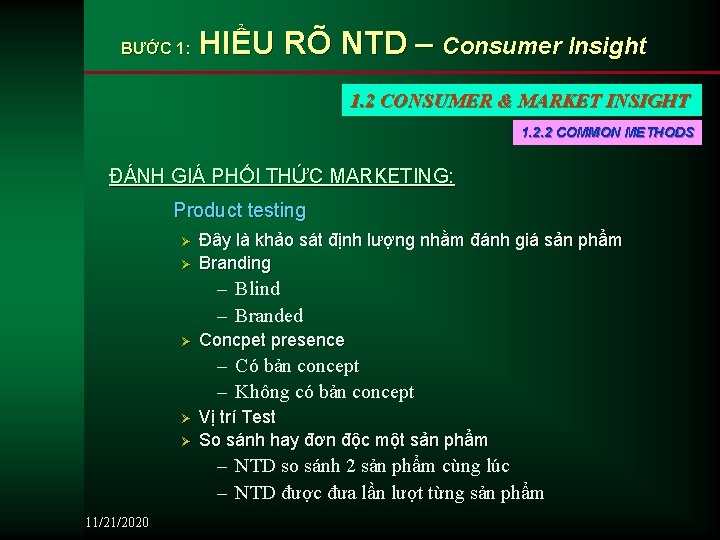 BƯỚC 1: HIỂU RÕ NTD – Consumer Insight

1.2 CONSUMER & MARKET INSIGHT

1.2.2 COMMON METHODS

ĐÁNH GIÁ PHỐI THỨC MARKETING:

Product testing

➢ Đây là khảo sát định lượng nhằm đánh giá sản phẩm
➢ Branding
– Blind
– Branded
➢ Concpet presence
– Có bản concept
– Không có bản concept
➢ Vị trí Test
➢ So sánh hay đơn độc một sản phẩm
– NTD so sánh 2 sản phẩm cùng lúc
– NTD được đưa lần lượt từng sản phẩm

11/21/2020